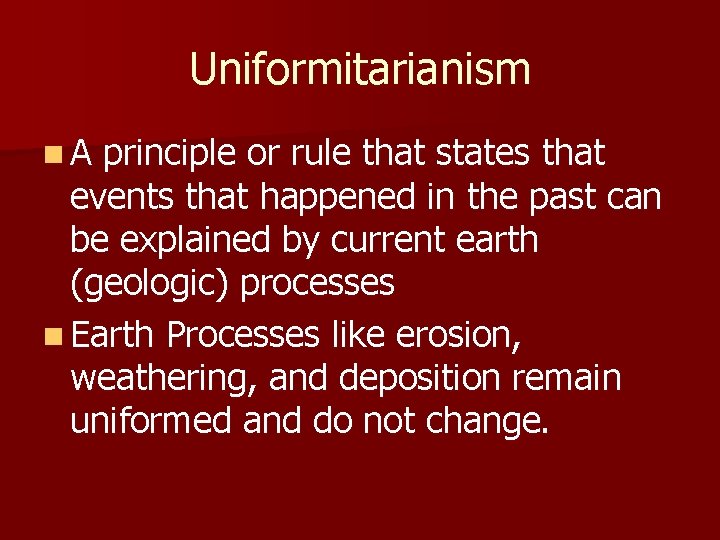 Uniformitarianism

A principle or rule that states that events that happened in the past can be explained by current earth (geologic) processes

Earth Processes like erosion, weathering, and deposition remain uniformed and do not change.